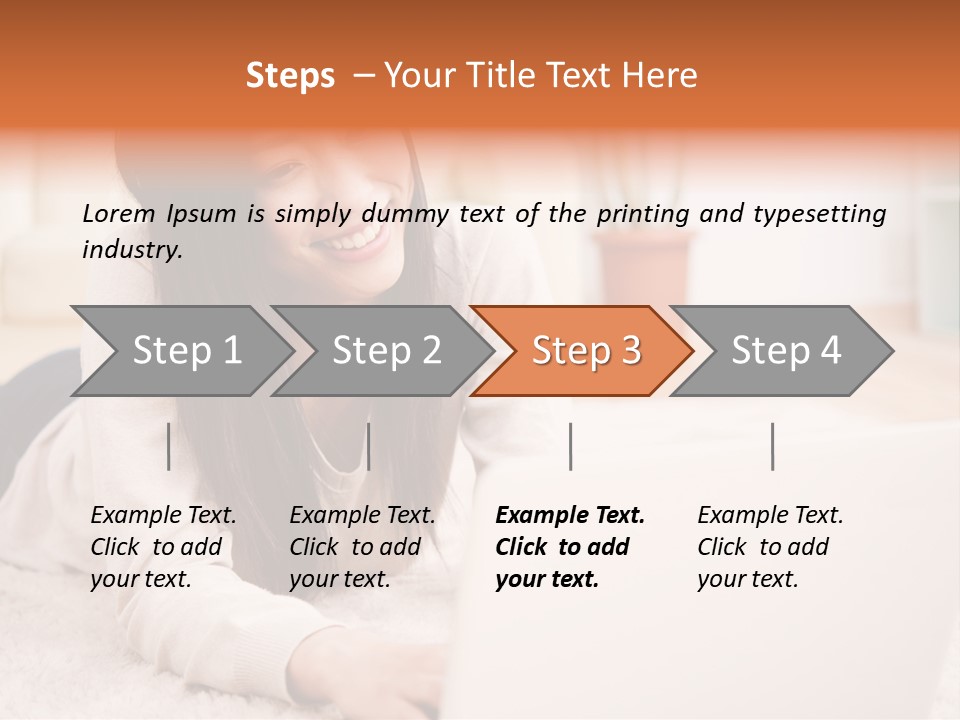 Steps – Your Title Text Here

Lorem Ipsum is simply dummy text of the printing and typesetting industry.

Step 1

Step 2

Step 3

Step 4

Example Text. Click to add your text.

Example Text. Click to add your text.

Example Text. Click to add your text.

Example Text. Click to add your text.